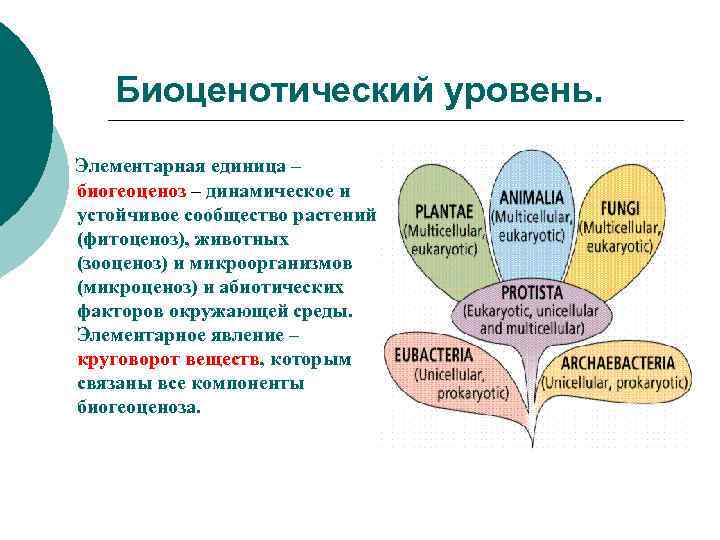 Биоценотический уровень.

Элементарная единица – биогеоценоз – динамическое и устойчивое сообщество растений (фитоценоз), животных (зооценоз) и микроорганизмов (микроценоз) и абиотических факторов окружающей среды. Элементарное явление – круговорот веществ, которым связаны все компоненты биогеоценоза.

PLANTAE (Multicellular, eukaryotic)

ANIMALIA (Multicellular, eukaryotic)

FUNGI (Multicellular, eukaryotic)

PROTISTA (Eukaryotic, unicellular and multicellular)

EUBACTERIA (Unicellular, prokaryotic)

ARCHAEBACTERIA (Unicellular, prokaryotic)